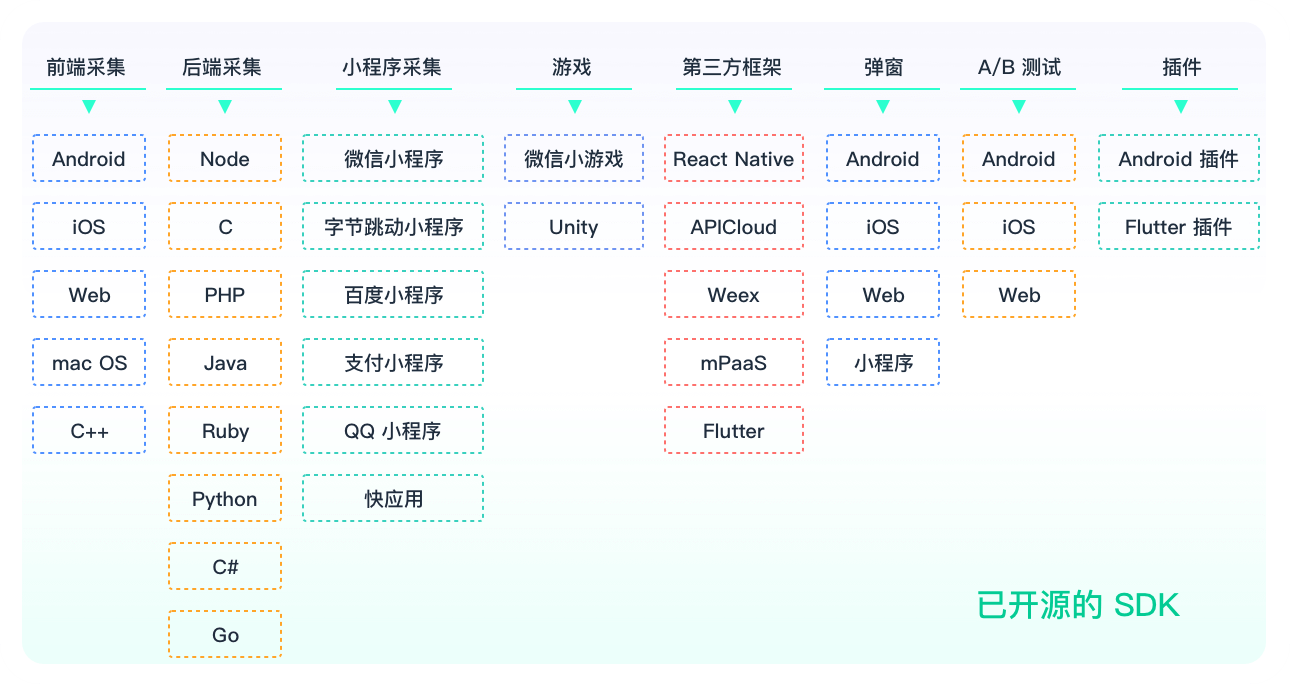 前端采集

Android

iOS

Web

mac OS

C++

后端采集

Node

C

PHP

Java

Ruby

Python

C#

Go

小程序采集

微信小程序

字节跳动小程序

百度小程序

支付小程序

QQ 小程序

快应用

游戏

微信小游戏

Unity

第三方框架

React Native

APICloud

Weex

mPaaS

Flutter

弹窗

Android

iOS

Web

小程序

A/B 测试

Android

iOS

Web

插件

Android 插件

Flutter 插件

已开源的 SDK